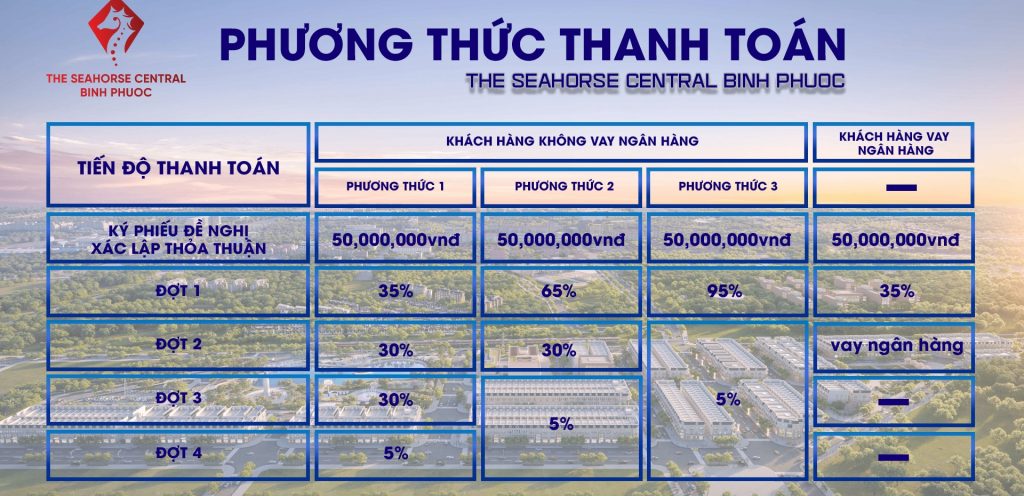 THE SEAHORSE CENTRAL BINH PHUOC

PHƯƠNG THỨC THANH TOÁN

THE SEAHORSE CENTRAL BINH PHUOC

| TIẾN ĐỘ THANH TOÁN | KHÁCH HÀNG KHÔNG VAY NGÂN HÀNG | | | KHÁCH HÀNG VAY NGÂN HÀNG |
|---|---|---|---|---|
| | PHƯƠNG THỨC 1 | PHƯƠNG THỨC 2 | PHƯƠNG THỨC 3 | — |
| KÝ PHIẾU ĐỀ NGHỊ XÁC LẬP THỎA THUẬN | 50,000,000vnđ | 50,000,000vnđ | 50,000,000vnđ | 50,000,000vnđ |
| ĐỢT 1 | 35% | 65% | 95% | 35% |
| ĐỢT 2 | 30% | 30% | 5% | vay ngân hàng |
| ĐỢT 3 | 30% | 5% | | — |
| ĐỢT 4 | 5% | | | — |